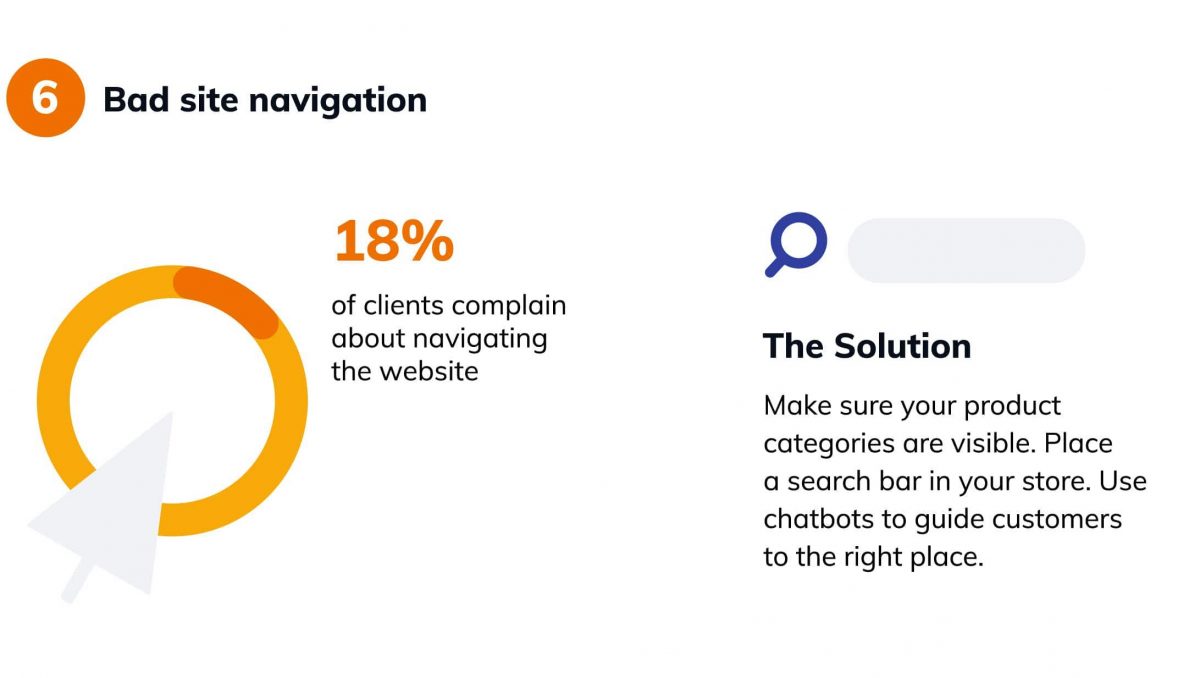 6 Bad site navigation

18%

of clients complain about navigating the website

The Solution

Make sure your product categories are visible. Place a search bar in your store. Use chatbots to guide customers to the right place.